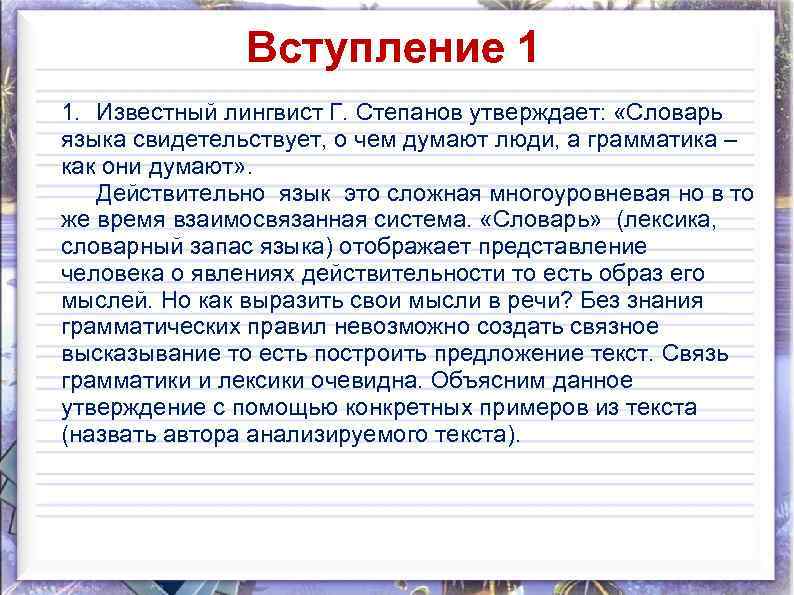 Вступление 1

1. Известный лингвист Г. Степанов утверждает: «Словарь языка свидетельствует, о чем думают люди, а грамматика – как они думают».

Действительно язык это сложная многоуровневая но в то же время взаимосвязанная система. «Словарь» (лексика, словарный запас языка) отображает представление человека о явлениях действительности то есть образ его мыслей. Но как выразить свои мысли в речи? Без знания грамматических правил невозможно создать связное высказывание то есть построить предложение текст. Связь грамматики и лексики очевидна. Объясним данное утверждение с помощью конкретных примеров из текста (назвать автора анализируемого текста).